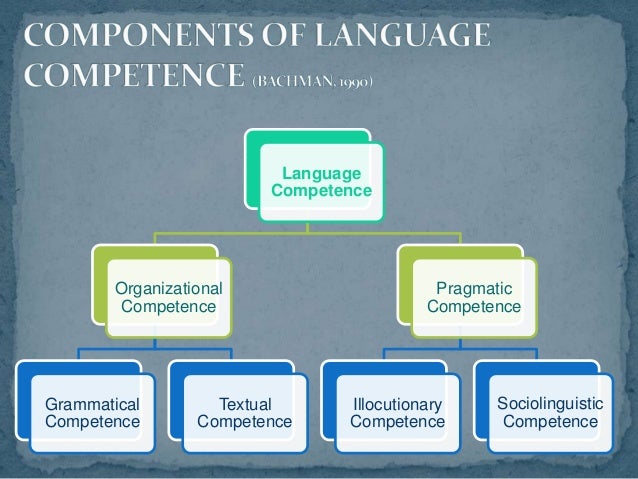 COMPONENTS OF LANGUAGE COMPETENCE (BACHMAN, 1990)

Language Competence

Organizational Competence

Pragmatic Competence

Grammatical Competence

Textual Competence

Illocutionary Competence

Sociolinguistic Competence